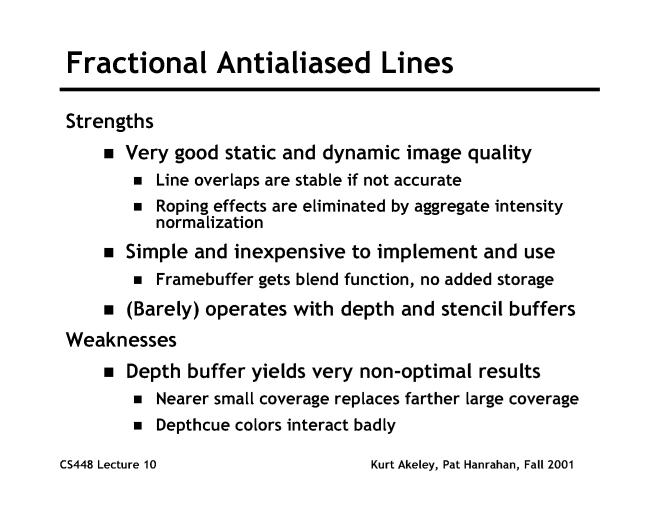 Fractional Antialiased Lines

Strengths

- Very good static and dynamic image quality
  - Line overlaps are stable if not accurate
  - Roping effects are eliminated by aggregate intensity normalization
- Simple and inexpensive to implement and use
  - Framebuffer gets blend function, no added storage
- (Barely) operates with depth and stencil buffers

Weaknesses

- Depth buffer yields very non-optimal results
  - Nearer small coverage replaces farther large coverage
  - Depthcue colors interact badly

CS448 Lecture 10

Kurt Akeley, Pat Hanrahan, Fall 2001